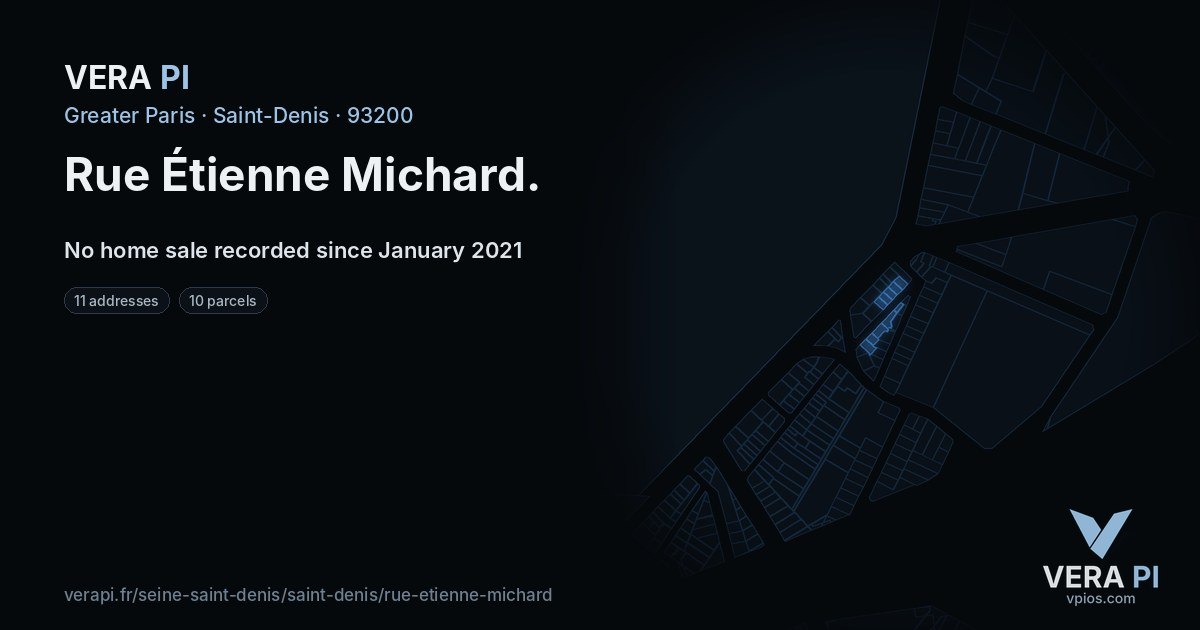 VERA PI

Greater Paris · Saint-Denis · 93200

Rue Étienne Michard.

No home sale recorded since January 2021

11 addresses

10 parcels

verapi.fr/seine-saint-denis/saint-denis/rue-etienne-michard

VERA PI
vpios.com